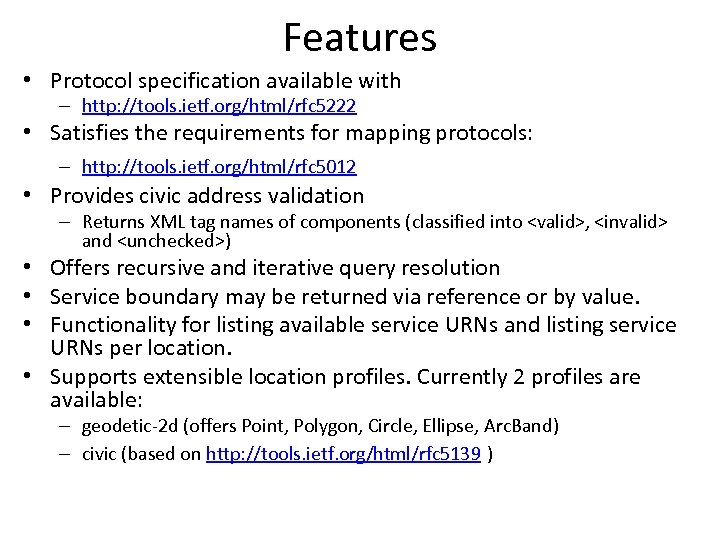 Features

• Protocol specification available with
– http://tools.ietf.org/html/rfc5222
• Satisfies the requirements for mapping protocols:
– http://tools.ietf.org/html/rfc5012
• Provides civic address validation
– Returns XML tag names of components (classified into <valid>, <invalid> and <unchecked>)
• Offers recursive and iterative query resolution
• Service boundary may be returned via reference or by value.
• Functionality for listing available service URNs and listing service URNs per location.
• Supports extensible location profiles. Currently 2 profiles are available:
– geodetic-2d (offers Point, Polygon, Circle, Ellipse, ArcBand)
– civic (based on http://tools.ietf.org/html/rfc5139 )